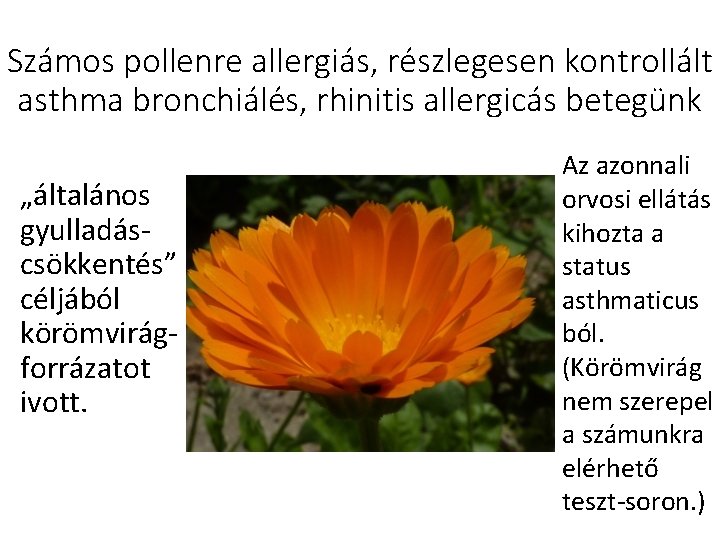 Számos pollenre allergiás, részlegesen kontrollált asthma bronchiálés, rhinitis allergicás betegünk

„általános gyulladás-csökkentés” céljából körömvirág-forrázatot ivott.

Az azonnali orvosi ellátás kihozta a status asthmaticus ból. (Körömvirág nem szerepel a számunkra elérhető teszt-soron.)